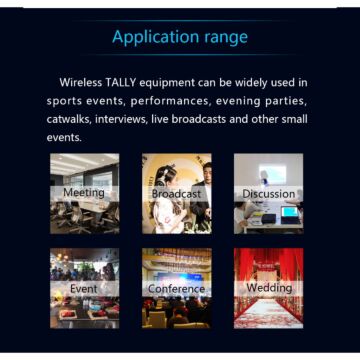 Application range

Wireless TALLY equipment can be widely used in sports events, performances, evening parties, catwalks, interviews, live broadcasts and other small events.

Meeting

Broadcast

Discussion

Event

Conference

Wedding